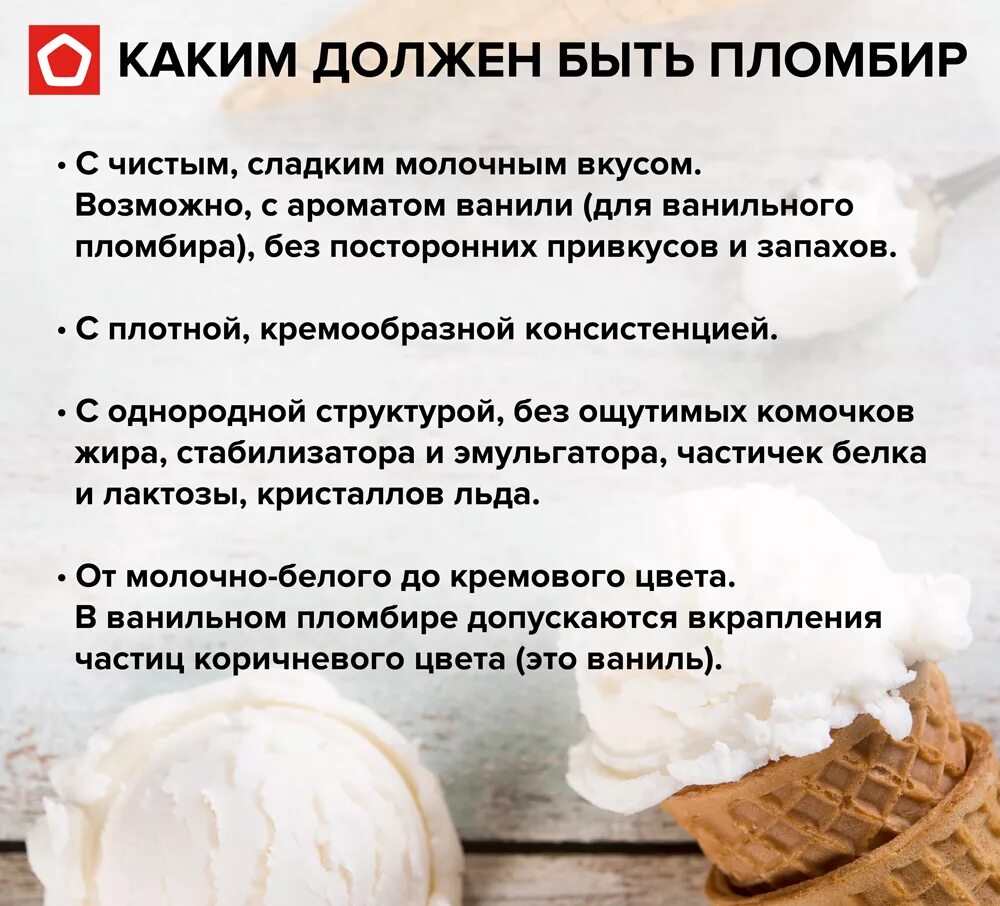 КАКИМ ДОЛЖЕН БЫТЬ ПЛОМБИР

• С чистым, сладким молочным вкусом. Возможно, с ароматом ванили (для ванильного пломбира), без посторонних привкусов и запахов.

• С плотной, кремообразной консистенцией.

• С однородной структурой, без ощутимых комочков жира, стабилизатора и эмульгатора, частичек белка и лактозы, кристаллов льда.

• От молочно-белого до кремового цвета. В ванильном пломбире допускаются вкрапления частиц коричневого цвета (это ваниль).